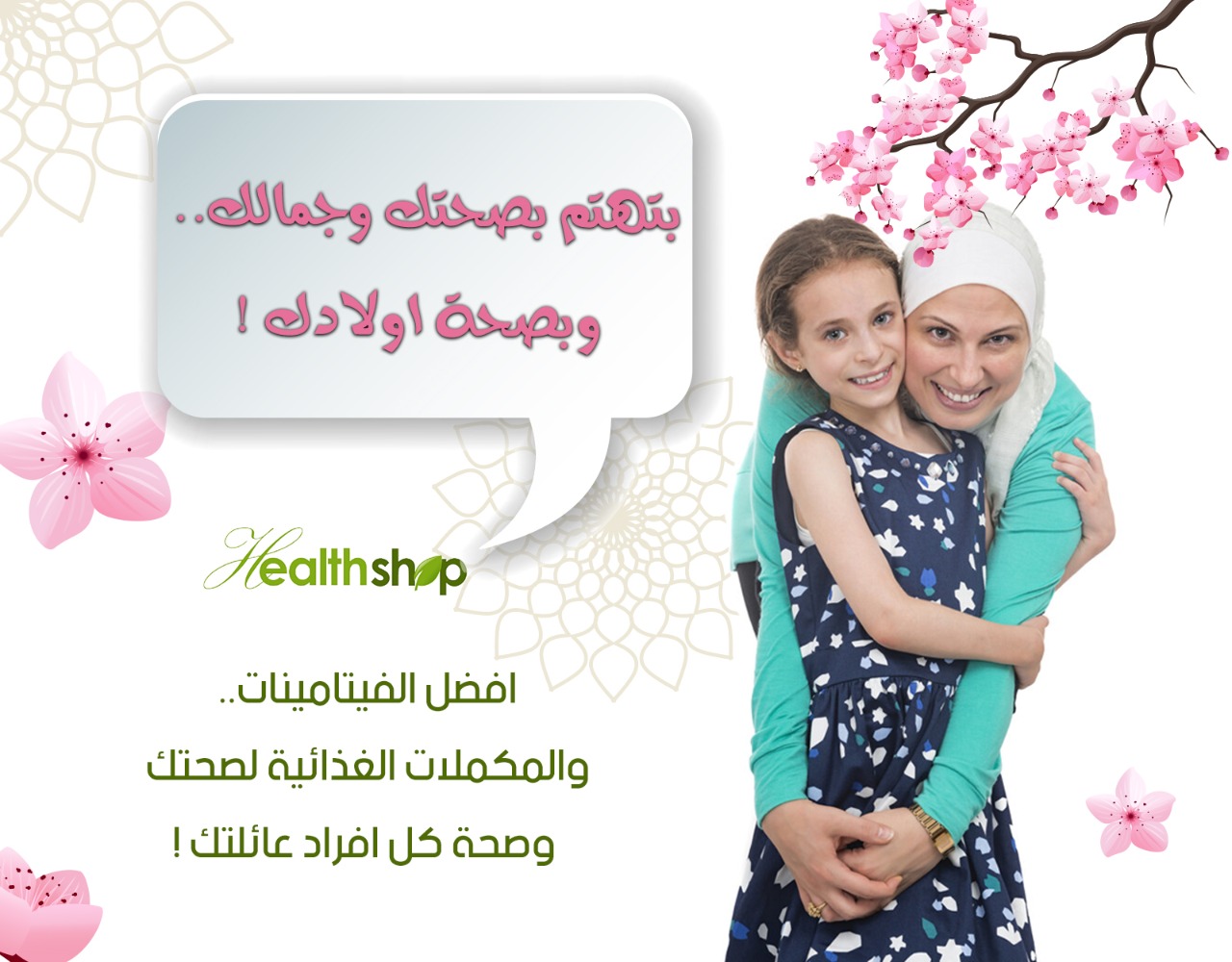 بتهتم بصحتك وجمالك..
وبصحة اولادك !

Healthshop

افضل الفيتامينات..
والمكملات الغذائية لصحتك
وصحة كل افراد عائلتك !